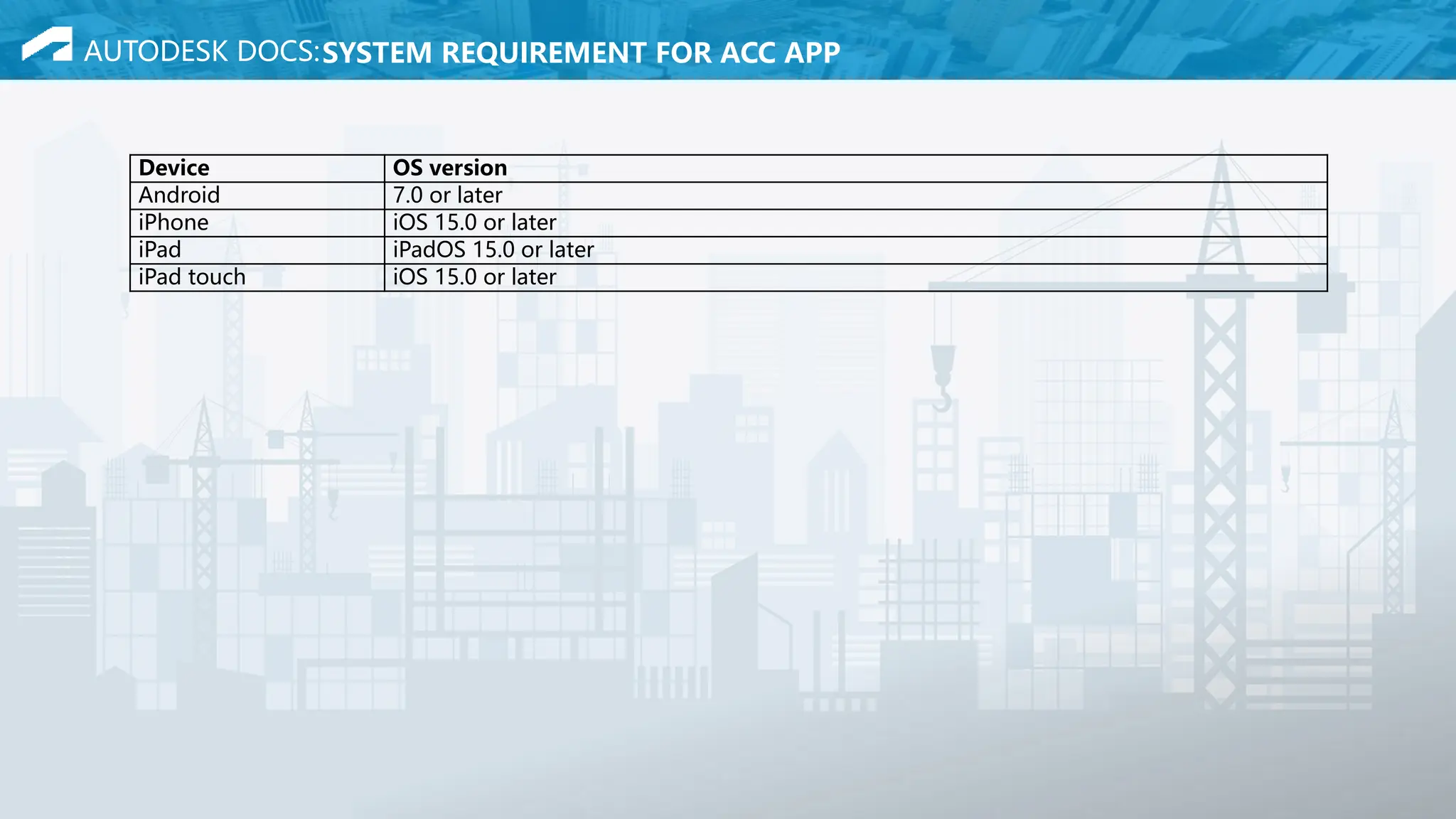 AUTODESK DOCS:SYSTEM REQUIREMENT FOR ACC APP

| Device | OS version |
|---|---|
| Android | 7.0 or later |
| iPhone | iOS 15.0 or later |
| iPad | iPadOS 15.0 or later |
| iPad touch | iOS 15.0 or later |